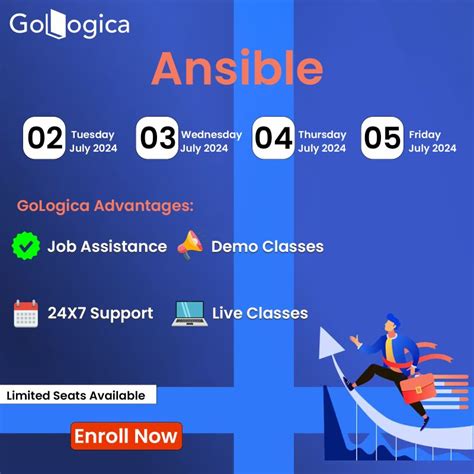 GoLogica

Ansible

02 Tuesday July 2024

03 Wednesday July 2024

04 Thursday July 2024

05 Friday July 2024

GoLogica Advantages:

Job Assistance

Demo Classes

24X7 Support

Live Classes

Limited Seats Available

Enroll Now